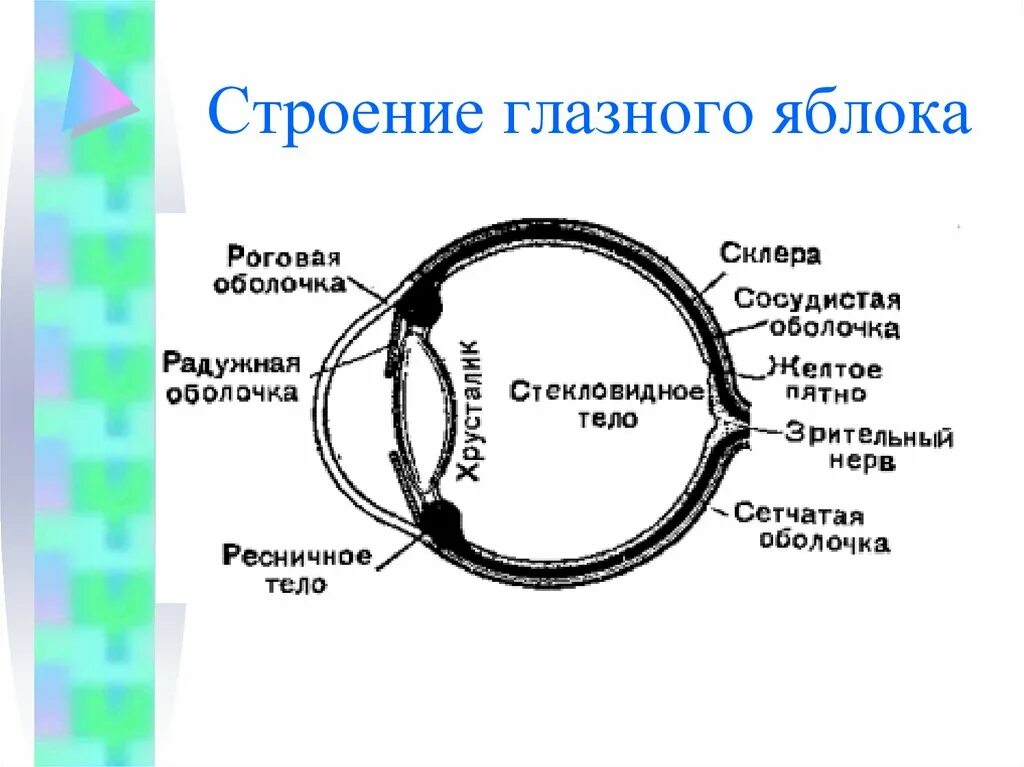 Строение глазного яблока

Роговая оболочка

Радужная оболочка

Ресничное тело

Хрусталик

Стекловидное тело

Склера

Сосудистая оболочка

Желтое пятно

Зрительный нерв

Сетчатая оболочка